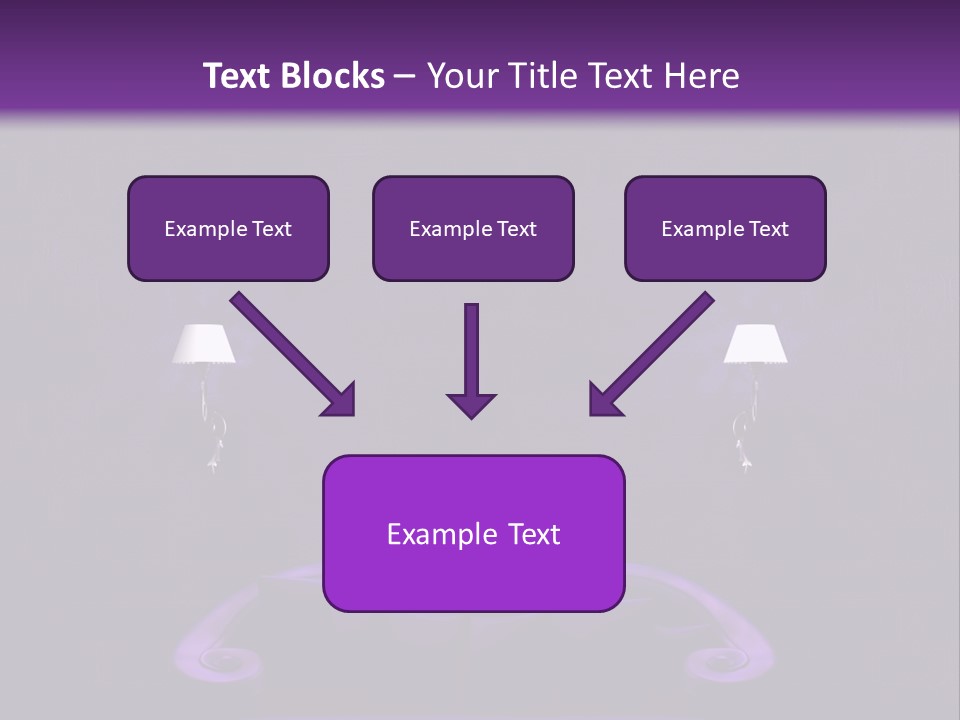 Text Blocks – Your Title Text Here

Example Text

Example Text

Example Text

Example Text